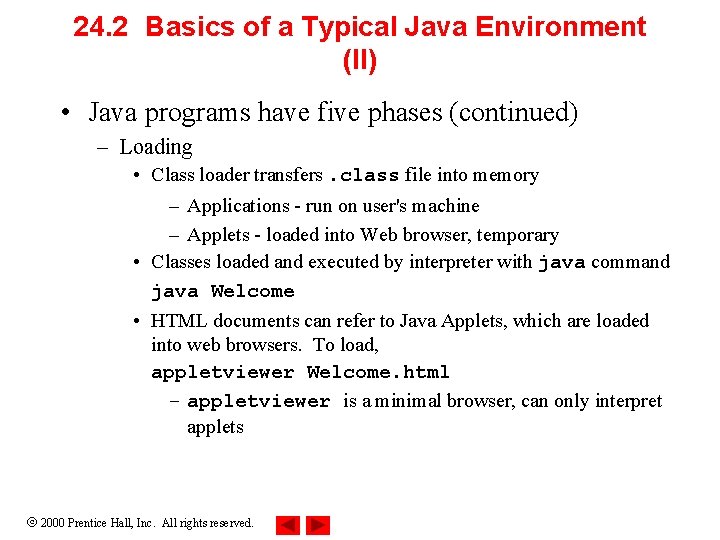 24.2 Basics of a Typical Java Environment (II)

• Java programs have five phases (continued)

– Loading

• Class loader transfers .class file into memory

– Applications - run on user's machine

– Applets - loaded into Web browser, temporary

• Classes loaded and executed by interpreter with java command

java Welcome

• HTML documents can refer to Java Applets, which are loaded into web browsers. To load,

appletviewer Welcome.html

– appletviewer is a minimal browser, can only interpret applets

© 2000 Prentice Hall, Inc. All rights reserved.